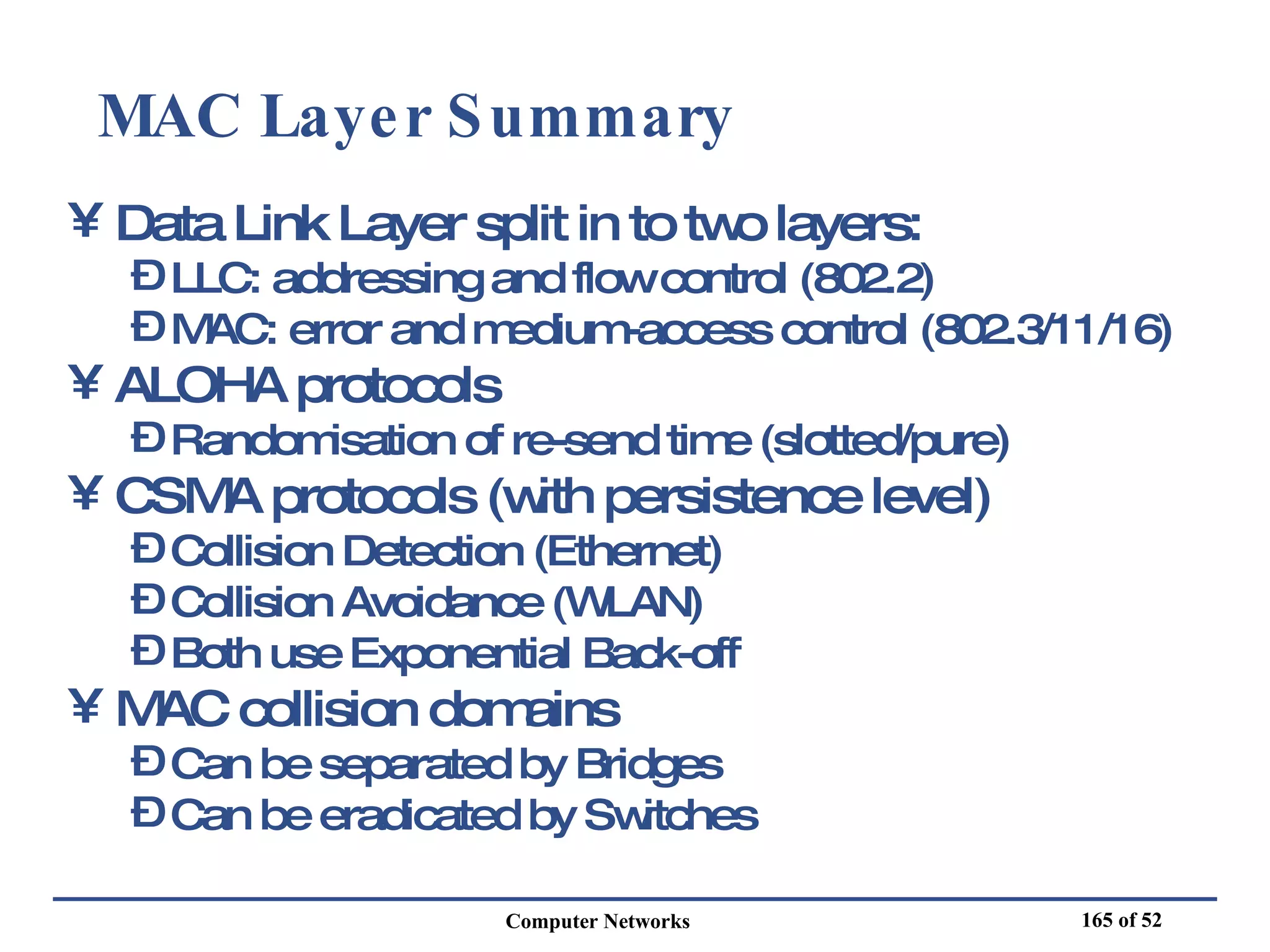 MAC Layer Summary

¥ Data Link Layer split in to two layers:

Ð LLC: addressing and flow control (802.2)

Ð MAC: error and medium-access control (802.3/11/16)

¥ ALOHA protocols

Ð Randomisation of re-send time (slotted/pure)

¥ CSMA protocols (with persistence level)

Ð Collision Detection (Ethernet)

Ð Collision Avoidance (WLAN)

Ð Both use Exponential Back-off

¥ MAC collision domains

Ð Can be separated by Bridges

Ð Can be eradicated by Switches

Computer Networks

165 of 52